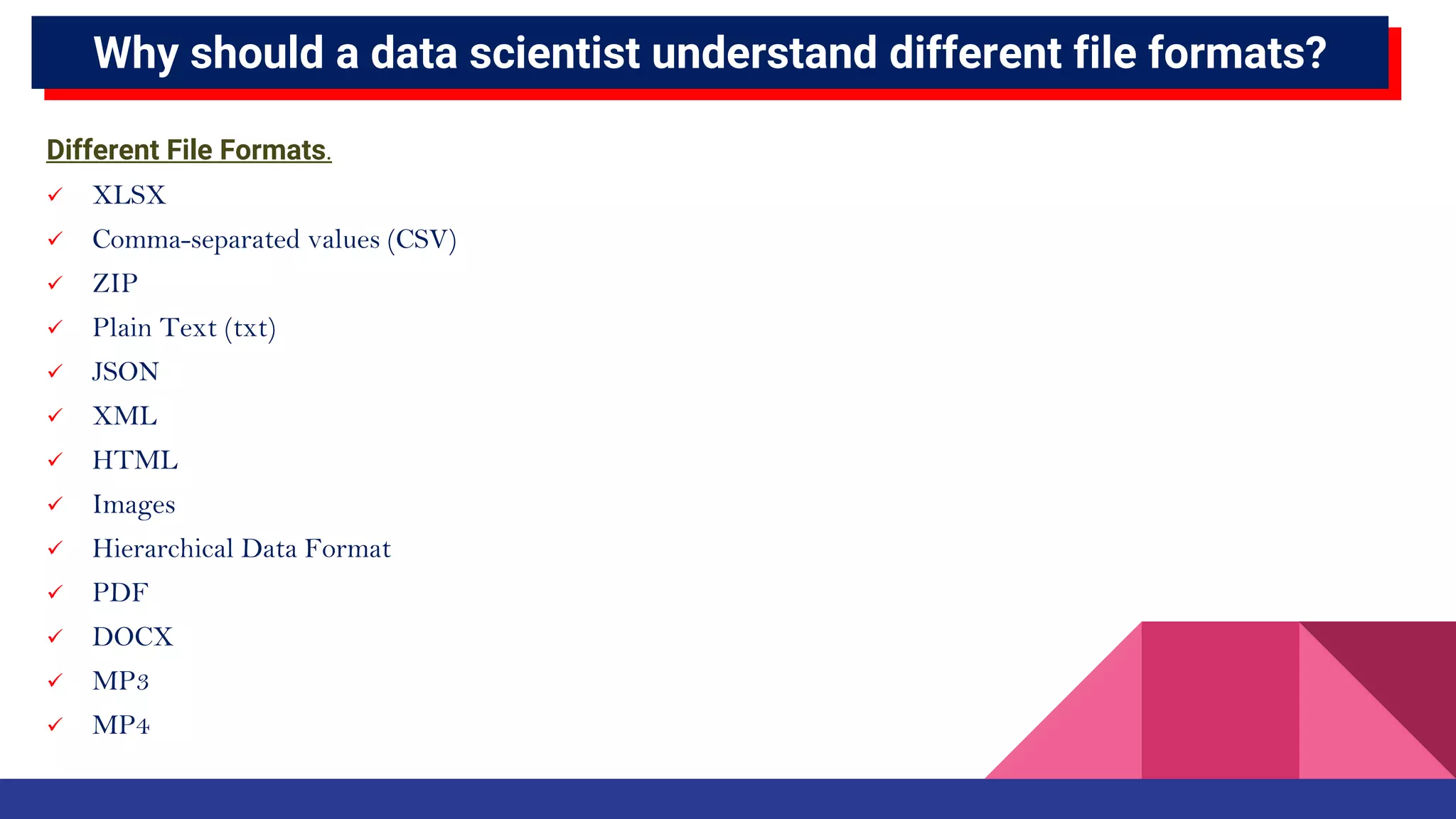 Why should a data scientist understand different file formats?

Different File Formats.

✓ XLSX
✓ Comma-separated values (CSV)
✓ ZIP
✓ Plain Text (txt)
✓ JSON
✓ XML
✓ HTML
✓ Images
✓ Hierarchical Data Format
✓ PDF
✓ DOCX
✓ MP3
✓ MP4